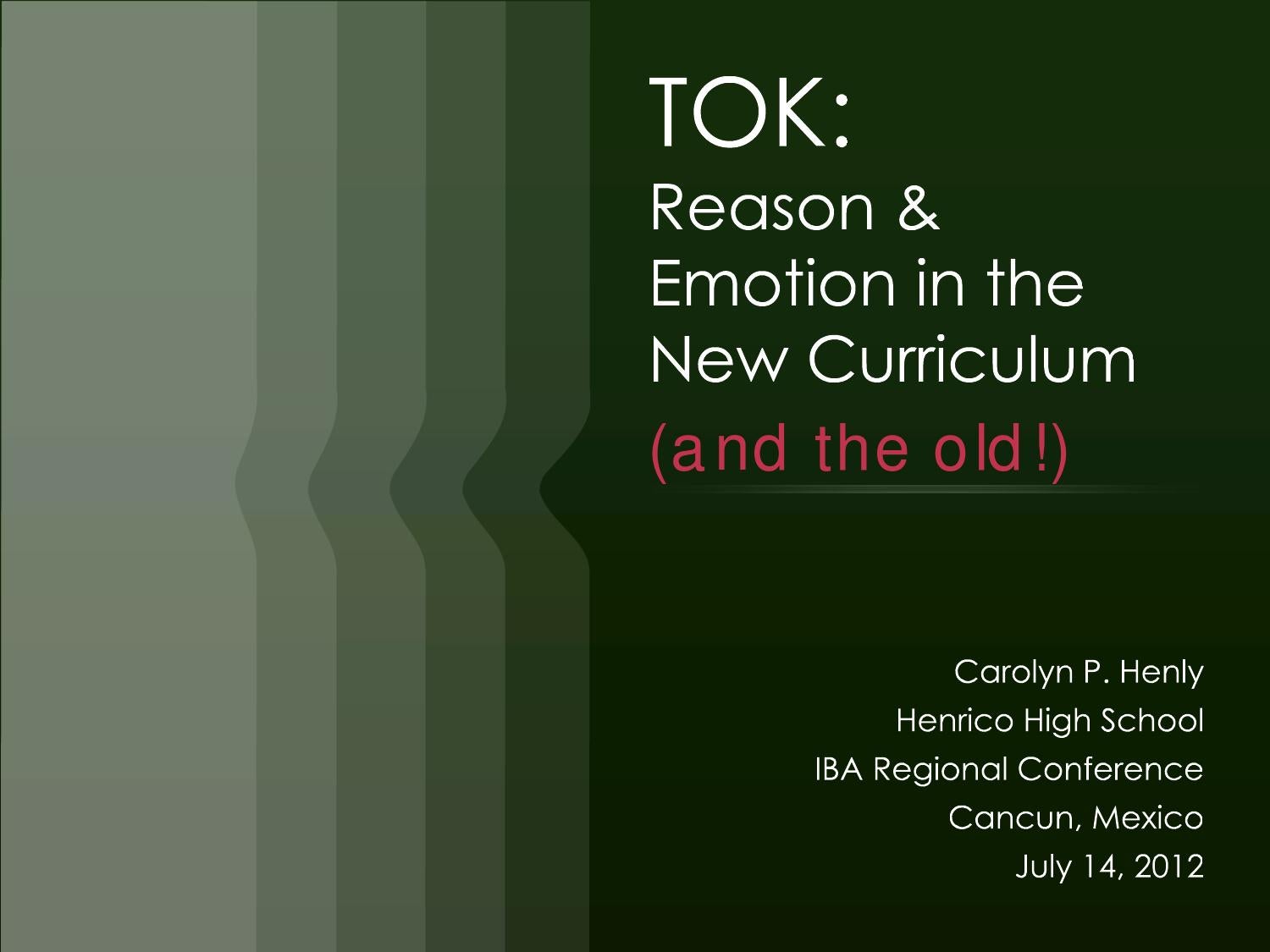 TOK:
Reason & Emotion in the New Curriculum
(and the old!)

Carolyn P. Henly
Henrico High School
IBA Regional Conference
Cancun, Mexico
July 14, 2012